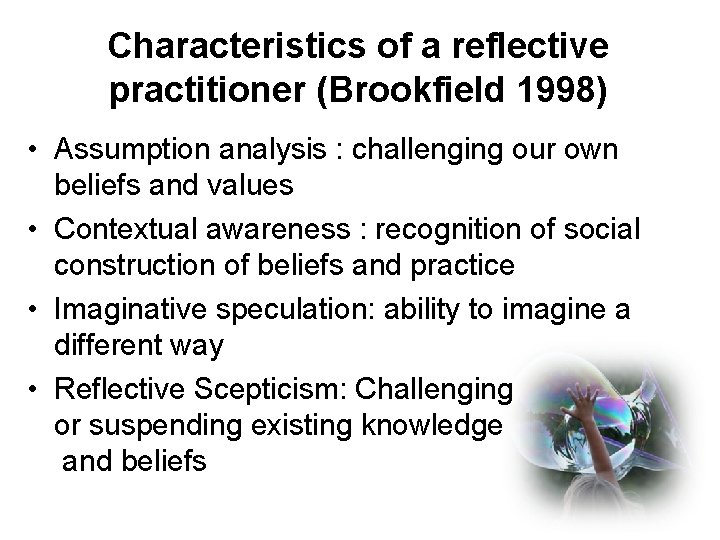 Characteristics of a reflective practitioner (Brookfield 1998)

• Assumption analysis : challenging our own beliefs and values
• Contextual awareness : recognition of social construction of beliefs and practice
• Imaginative speculation: ability to imagine a different way
• Reflective Scepticism: Challenging or suspending existing knowledge and beliefs